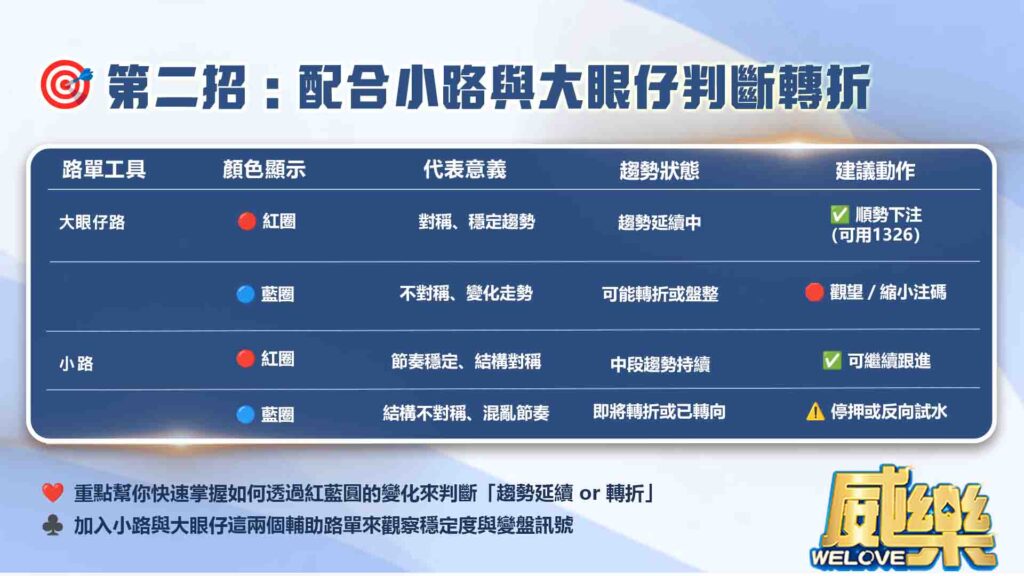 🎯 第二招：配合小路與大眼仔判斷轉折

| 路單工具 | 顏色顯示 | 代表意義 | 趨勢狀態 | 建議動作 |
|---|---|---|---|---|
| 大眼仔路 | 🔴 紅圈 | 對稱、穩定趨勢 | 趨勢延續中 | ✅ 順勢下注 (可用1326) |
| | 🔵 藍圈 | 不對稱、變化走勢 | 可能轉折或盤整 | 🔴 觀望 / 縮小注碼 |
| 小路 | 🔴 紅圈 | 節奏穩定、結構對稱 | 中段趨勢持續 | ✅ 可繼續跟進 |
| | 🔵 藍圈 | 結構不對稱、混亂節奏 | 即將轉折或已轉向 | ⚠️ 停押或反向試水 |

❤️ 重點幫你快速掌握如何透過紅藍圓的變化來判斷「趨勢延續 or 轉折」

♣️ 加入小路與大眼仔這兩個輔助路單來觀察穩定度與變盤訊號

威樂
WELOVE